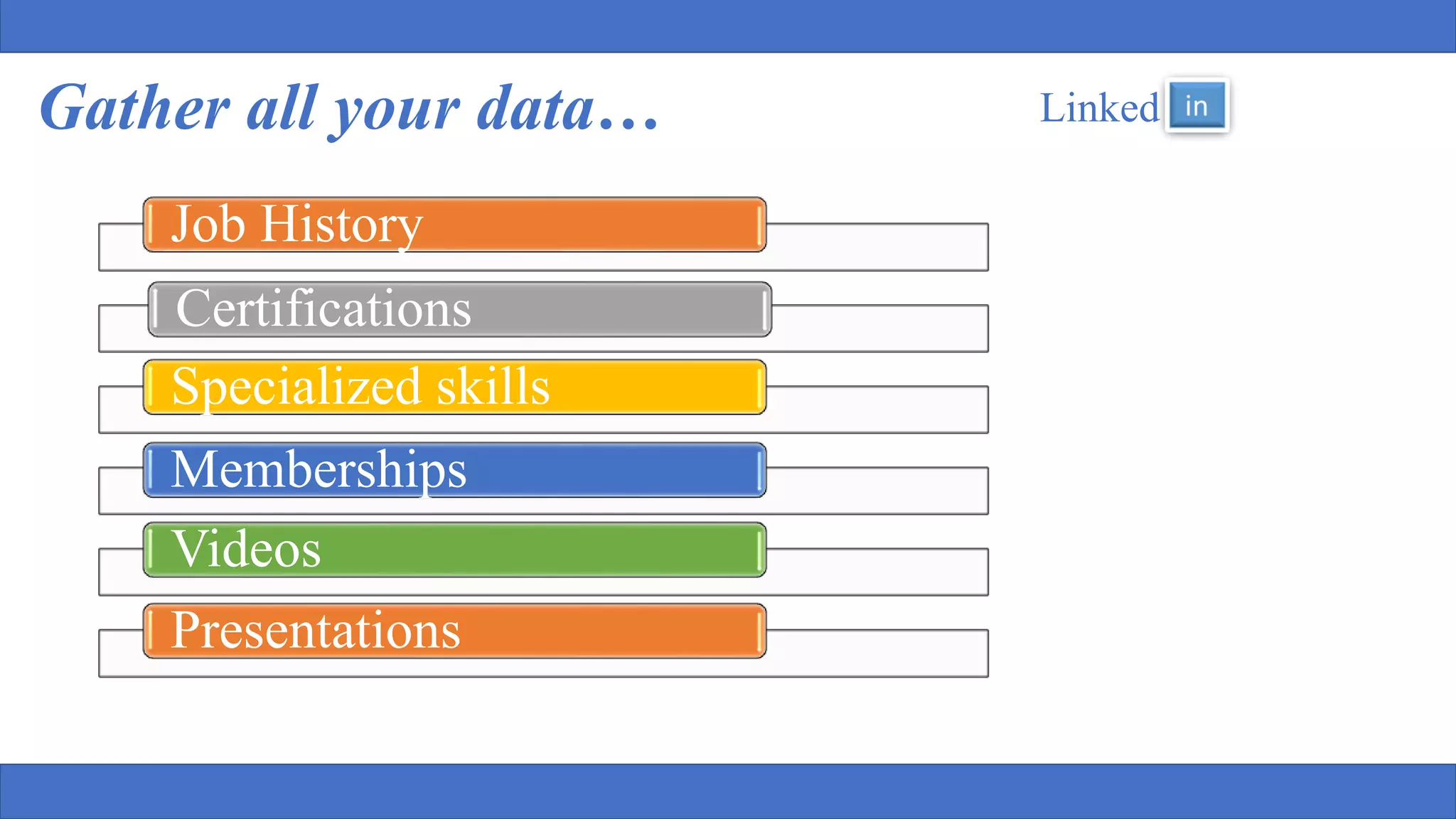 Gather all your data…

Linked in

Job History

Certifications

Specialized skills

Memberships

Videos

Presentations